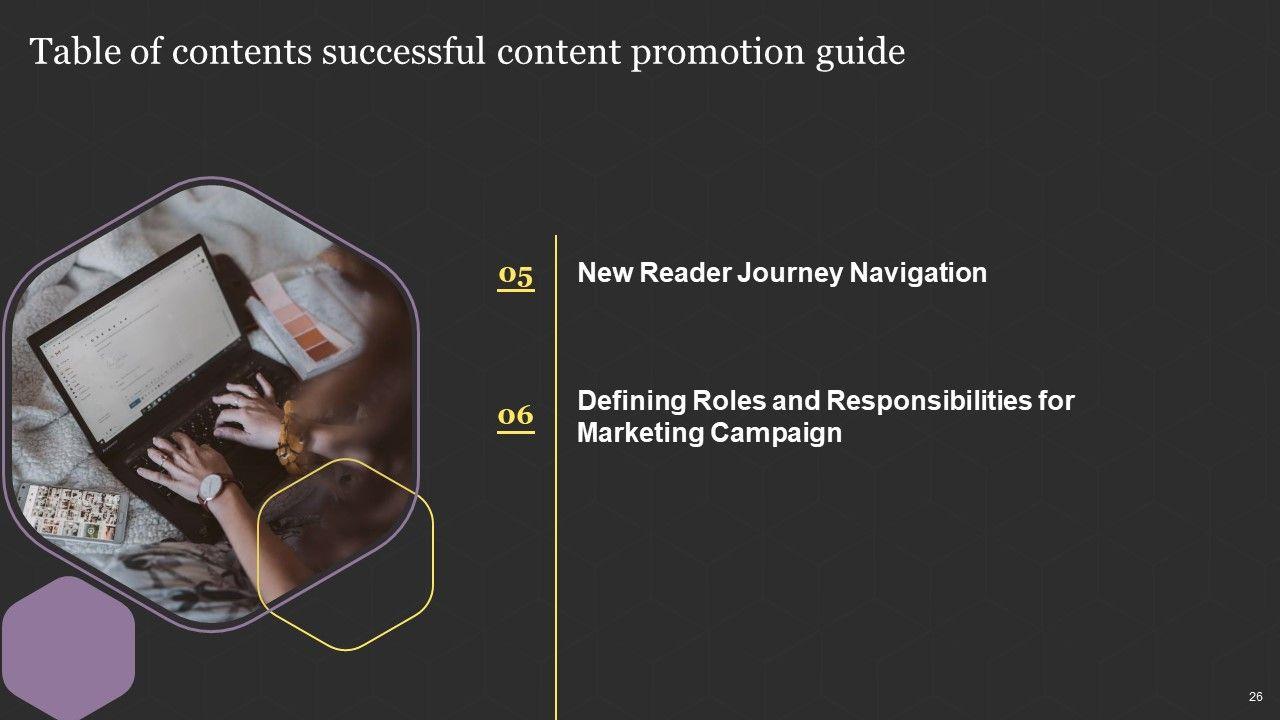 Table of contents successful content promotion guide

05 New Reader Journey Navigation

06 Defining Roles and Responsibilities for Marketing Campaign

26